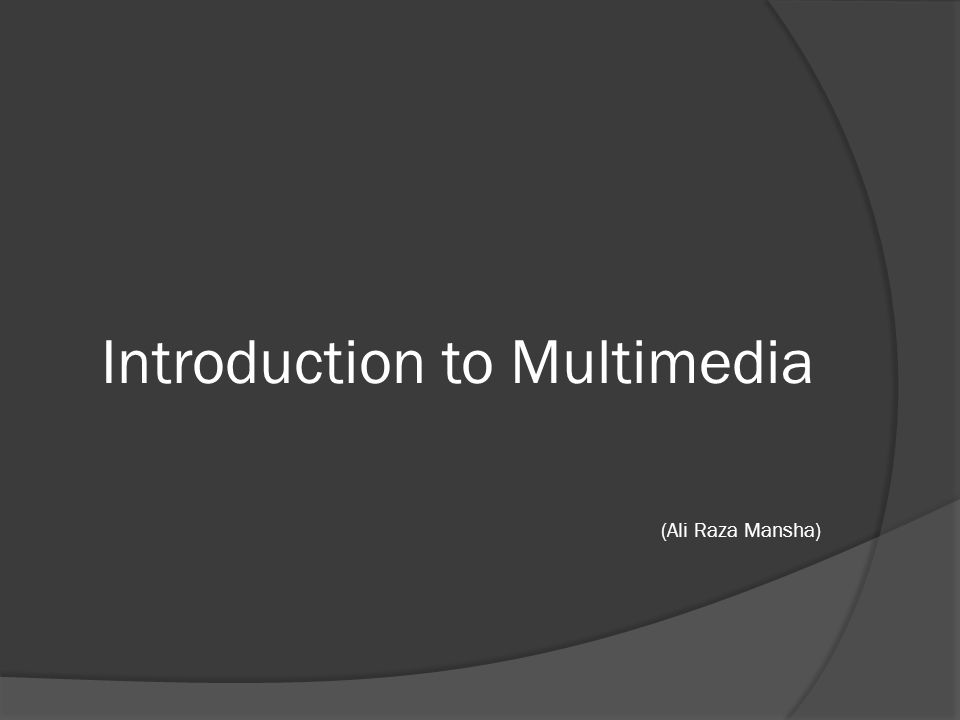 Introduction to Multimedia

(Ali Raza Mansha)